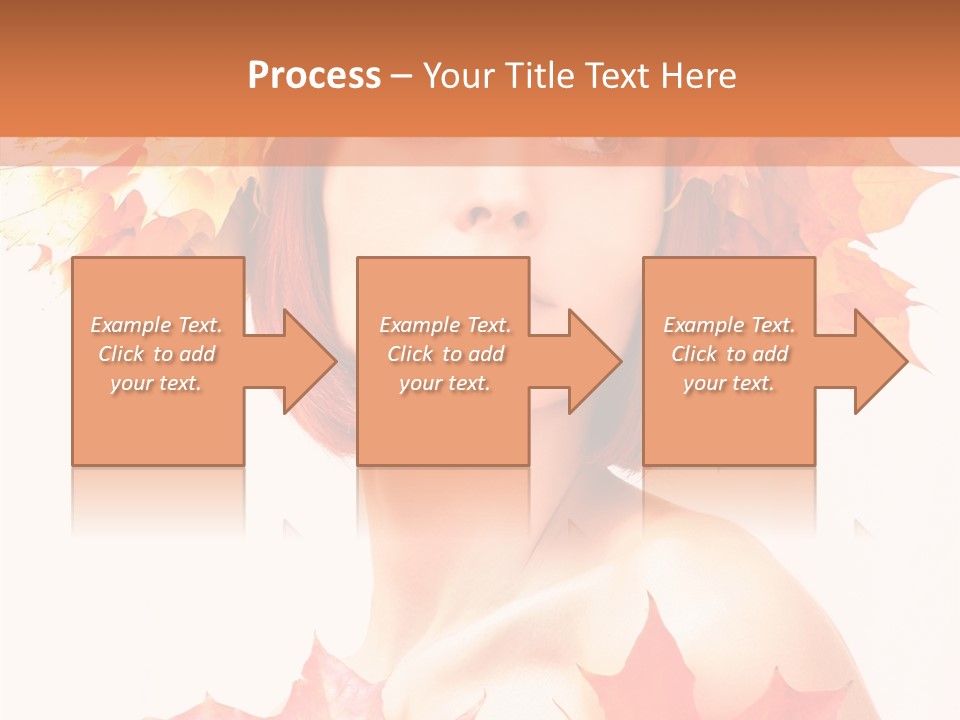 Process – Your Title Text Here

Example Text. Click to add your text.

Example Text. Click to add your text.

Example Text. Click to add your text.